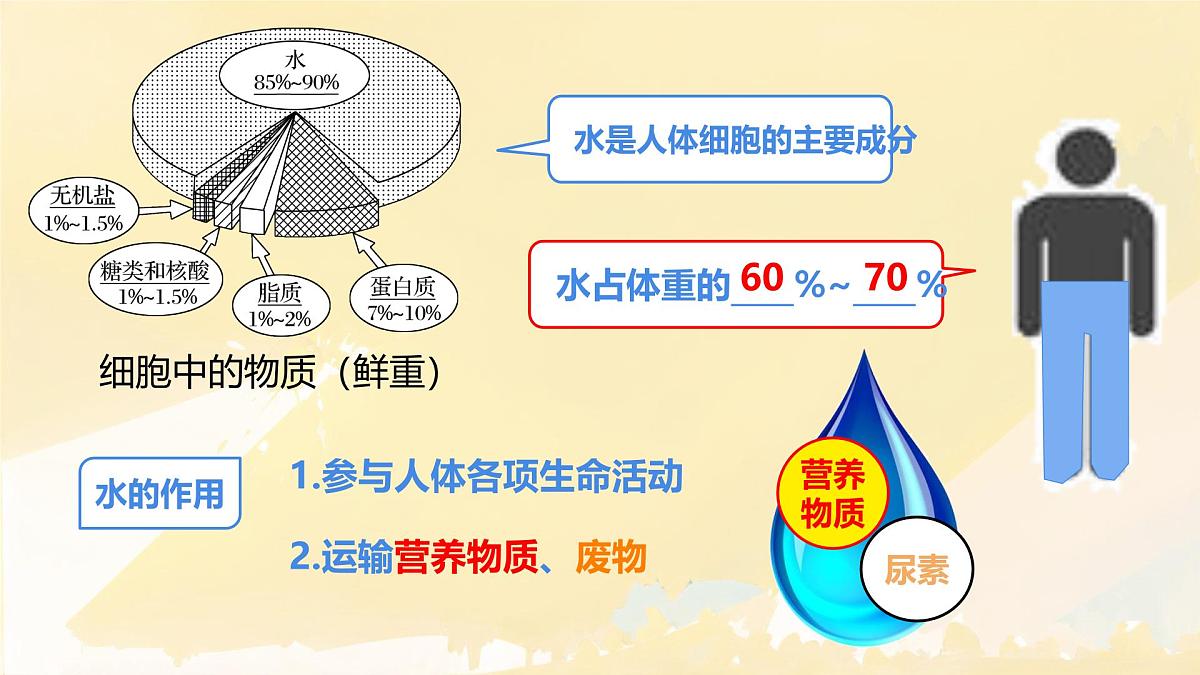 水
85%~90%

无机盐
1%~1.5%

糖类和核酸
1%~1.5%

脂质
1%~2%

蛋白质
7%~10%

细胞中的物质（鲜重）

水是人体细胞的主要成分

水占体重的 60 %~ 70 %

水的作用

1.参与人体各项生命活动

2.运输营养物质、废物

营养物质

尿素